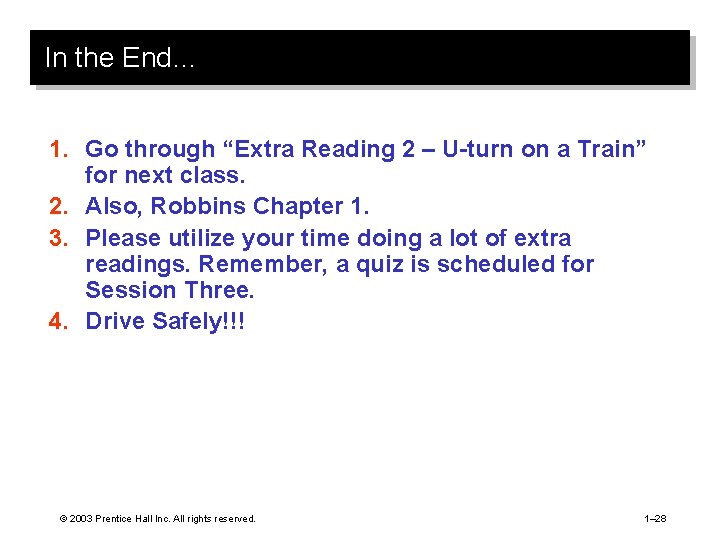 In the End…

1. Go through “Extra Reading 2 – U-turn on a Train” for next class.
2. Also, Robbins Chapter 1.
3. Please utilize your time doing a lot of extra readings. Remember, a quiz is scheduled for Session Three.
4. Drive Safely!!!

© 2003 Prentice Hall Inc. All rights reserved.

1–28